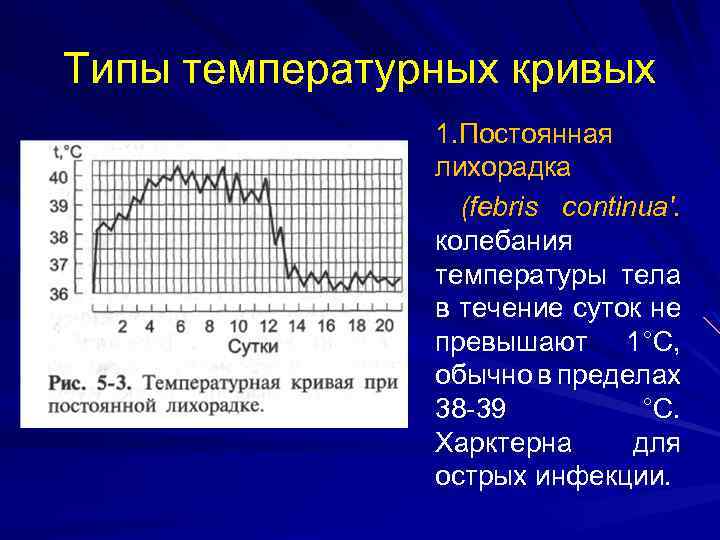 Типы температурных кривых

t,°C
40
39
38
37
36
2 4 6 8 10 12 14 16 18 20
Сутки

Рис. 5-3. Температурная кривая при постоянной лихорадке.

1.Постоянная лихорадка

(febris continua'. колебания температуры тела в течение суток не превышают 1°С, обычно в пределах 38-39 °С. Харктерна для острых инфекции.